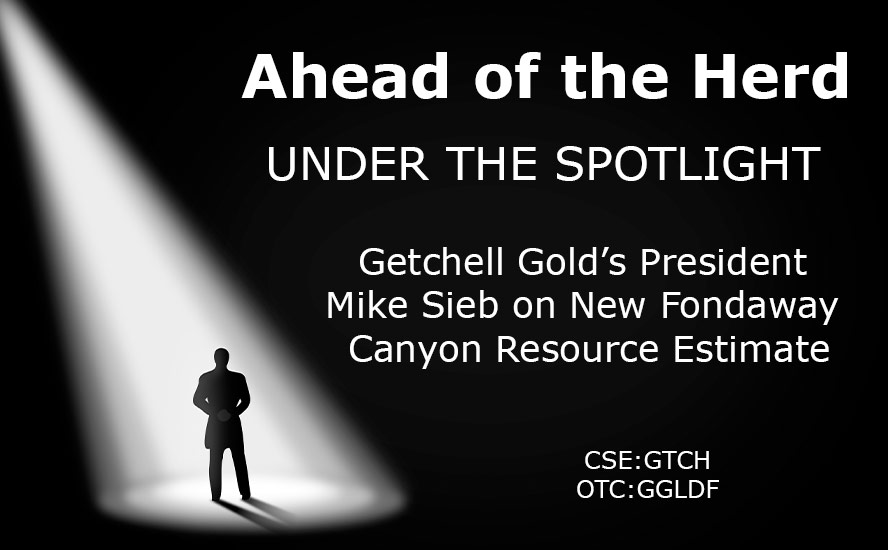 Ahead of the Herd

UNDER THE SPOTLIGHT

Getchell Gold's President Mike Sieb on New Fondaway Canyon Resource Estimate

CSE:GTCH
OTC:GGLDF